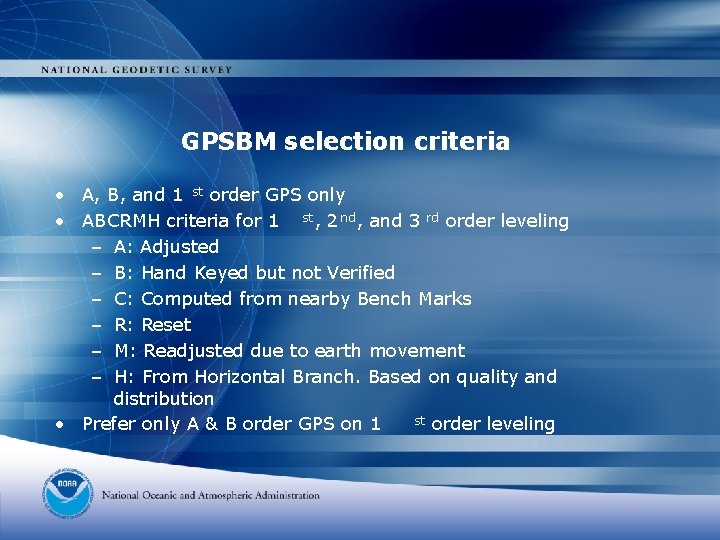 NATIONAL GEODETIC SURVEY

GPSBM selection criteria

• A, B, and 1 st order GPS only
• ABCRMH criteria for 1 st, 2nd, and 3 rd order leveling
– A: Adjusted
– B: Hand Keyed but not Verified
– C: Computed from nearby Bench Marks
– R: Reset
– M: Readjusted due to earth movement
– H: From Horizontal Branch. Based on quality and distribution
• Prefer only A & B order GPS on 1 st order leveling

NOAA

National Oceanic and Atmospheric Administration